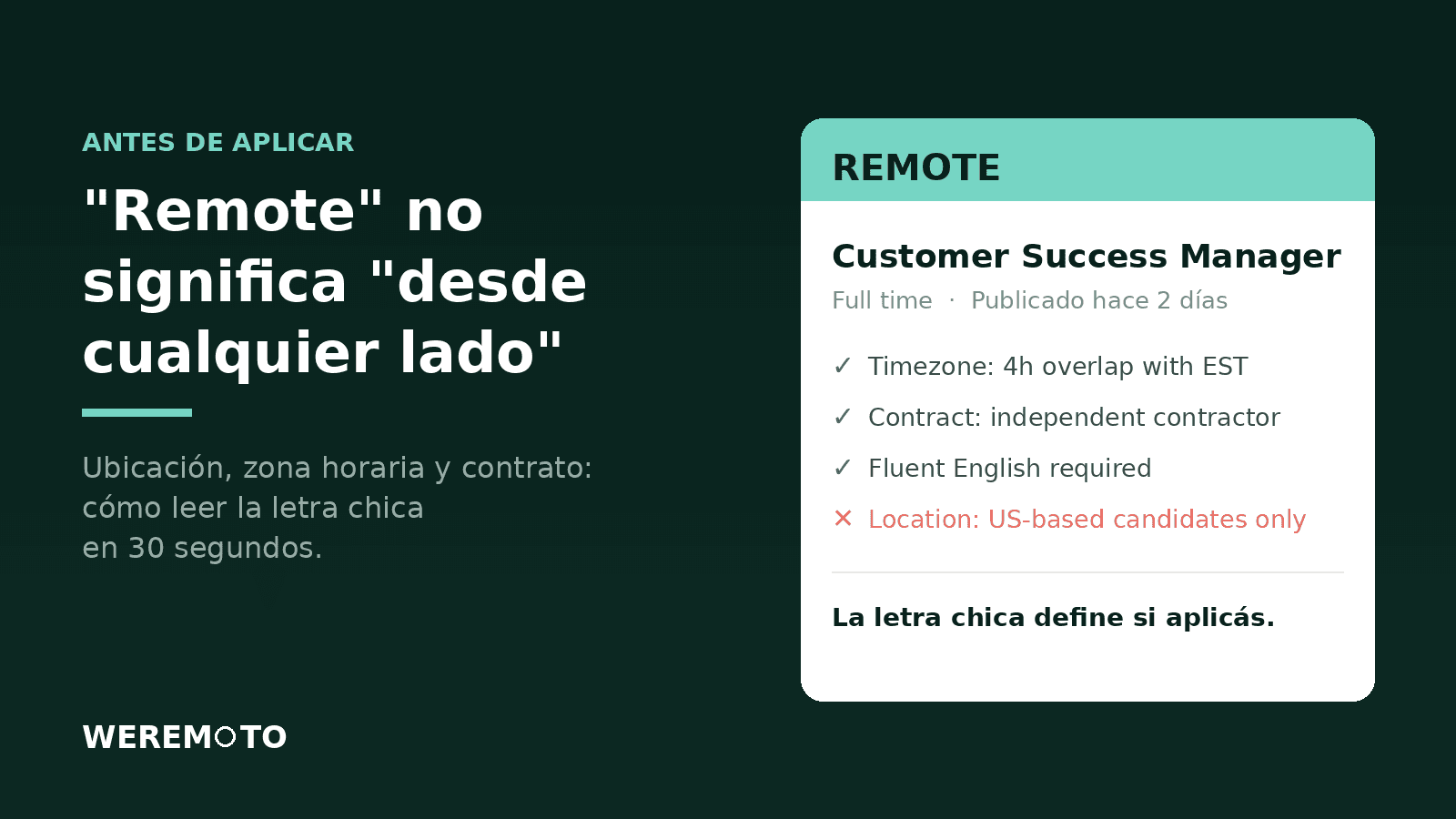 ANTES DE APLICAR

"Remote" no significa "desde cualquier lado"

Ubicación, zona horaria y contrato: cómo leer la letra chica en 30 segundos.

WEREMOTO

REMOTE

Customer Success Manager

Full time · Publicado hace 2 días

✓ Timezone: 4h overlap with EST

✓ Contract: independent contractor

✓ Fluent English required

✕ Location: US-based candidates only

La letra chica define si aplicás.